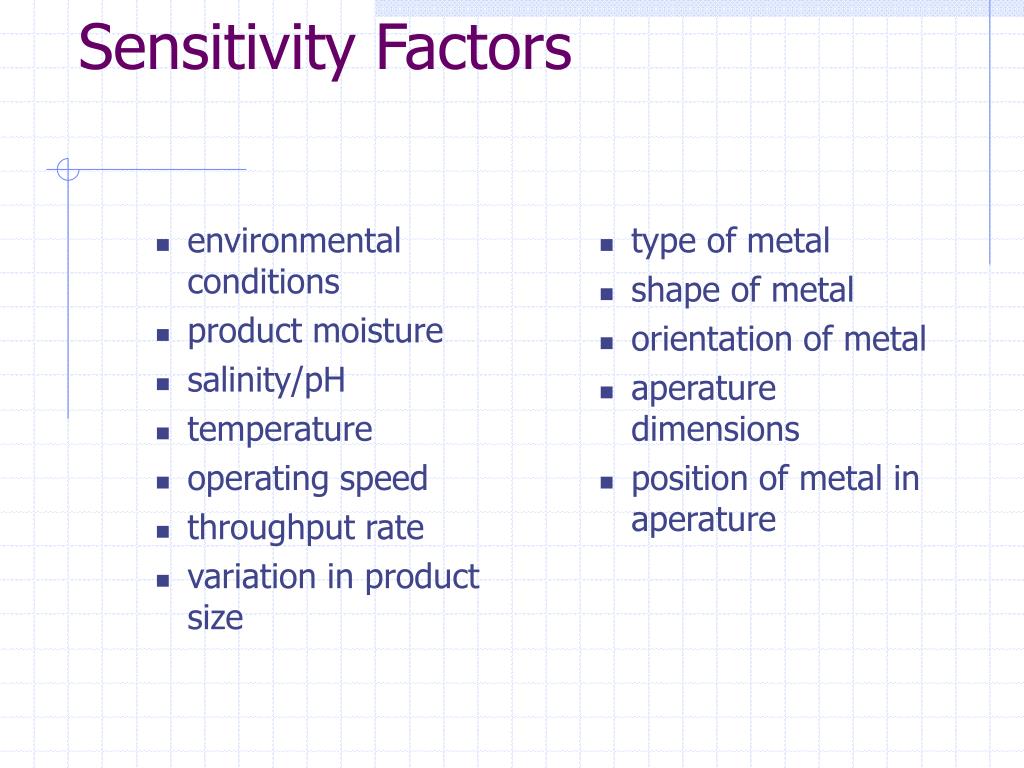 Sensitivity Factors

- environmental conditions
- product moisture
- salinity/pH
- temperature
- operating speed
- throughput rate
- variation in product size

- type of metal
- shape of metal
- orientation of metal
- aperature dimensions
- position of metal in aperature